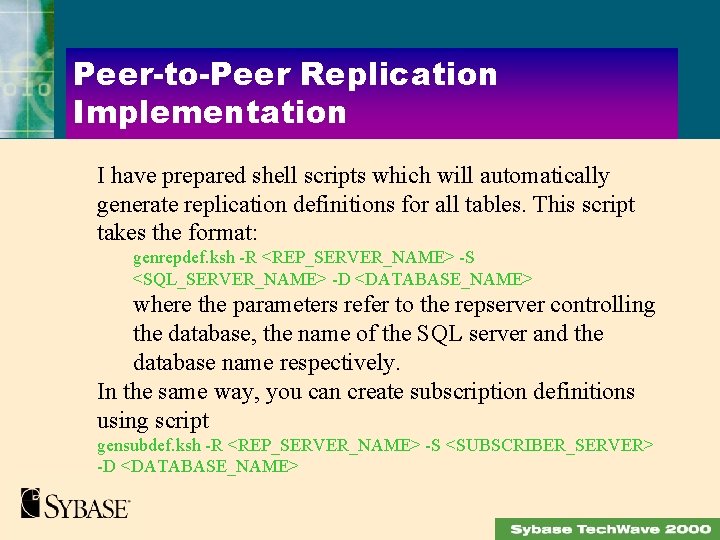 Peer-to-Peer Replication Implementation

I have prepared shell scripts which will automatically generate replication definitions for all tables. This script takes the format:

genrepdef.ksh -R <REP_SERVER_NAME> -S <SQL_SERVER_NAME> -D <DATABASE_NAME>

where the parameters refer to the repserver controlling the database, the name of the SQL server and the database name respectively.

In the same way, you can create subscription definitions using script

gensubdef.ksh -R <REP_SERVER_NAME> -S <SUBSCRIBER_SERVER> -D <DATABASE_NAME>

SYBASE

Sybase TechWave 2000